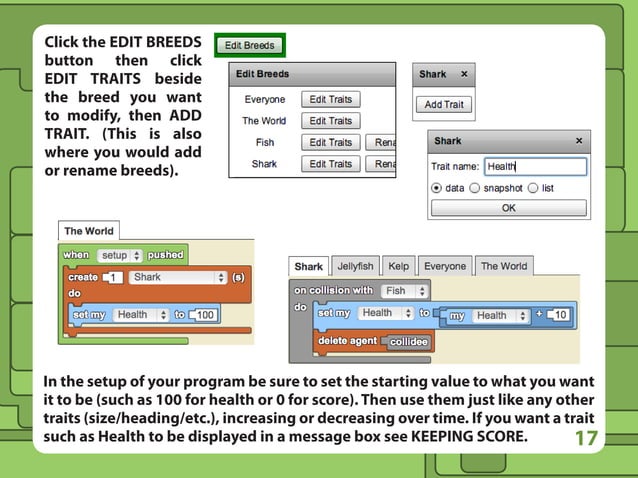 Click the EDIT BREEDS button then click EDIT TRAITS beside the breed you want to modify, then ADD TRAIT. (This is also where you would add or rename breeds).

Edit Breeds

Edit Breeds

Everyone Edit Traits
The World Edit Traits
Fish Edit Traits Rena
Shark Edit Traits Rena

Shark ×
Add Trait

Shark ×
Trait name: Health
data snapshot list
OK

The World
when setup pushed
create 1 Shark (s)
do
set my Health to 100

Shark Jellyfish Kelp Everyone The World
on collision with Fish
do
set my Health to my Health + 10
delete agent collidee

In the setup of your program be sure to set the starting value to what you want it to be (such as 100 for health or 0 for score). Then use them just like any other traits (size/heading/etc.), increasing or decreasing over time. If you want a trait such as Health to be displayed in a message box see KEEPING SCORE.

17